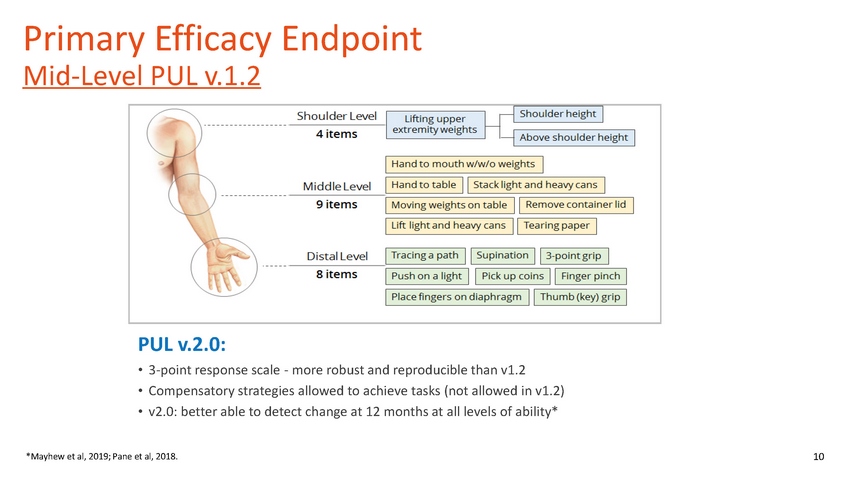 Primary Efficacy Endpoint
Mid-Level PUL v.1.2

Shoulder Level
4 items

Lifting upper extremity weights

Shoulder height

Above shoulder height

Middle Level
9 items

Hand to mouth w/w/o weights

Hand to table

Stack light and heavy cans

Moving weights on table

Remove container lid

Lift light and heavy cans

Tearing paper

Distal Level
8 items

Tracing a path

Supination

3-point grip

Push on a light

Pick up coins

Finger pinch

Place fingers on diaphragm

Thumb (key) grip

PUL v.2.0:

• 3-point response scale - more robust and reproducible than v1.2
• Compensatory strategies allowed to achieve tasks (not allowed in v1.2)
• v2.0: better able to detect change at 12 months at all levels of ability*

*Mayhew et al, 2019; Pane et al, 2018.

10